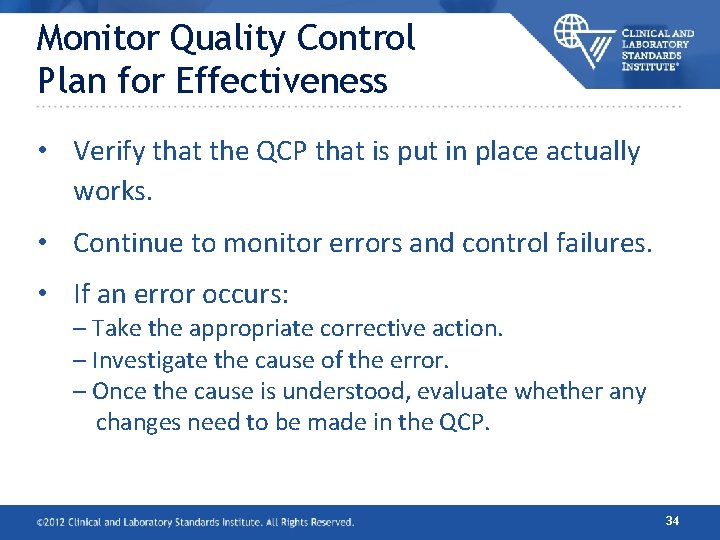 Monitor Quality Control Plan for Effectiveness

CLINICAL AND LABORATORY STANDARDS INSTITUTE®

• Verify that the QCP that is put in place actually works.

• Continue to monitor errors and control failures.

• If an error occurs:
– Take the appropriate corrective action.
– Investigate the cause of the error.
– Once the cause is understood, evaluate whether any changes need to be made in the QCP.

©2012 Clinical and Laboratory Standards Institute. All Rights Reserved.

34